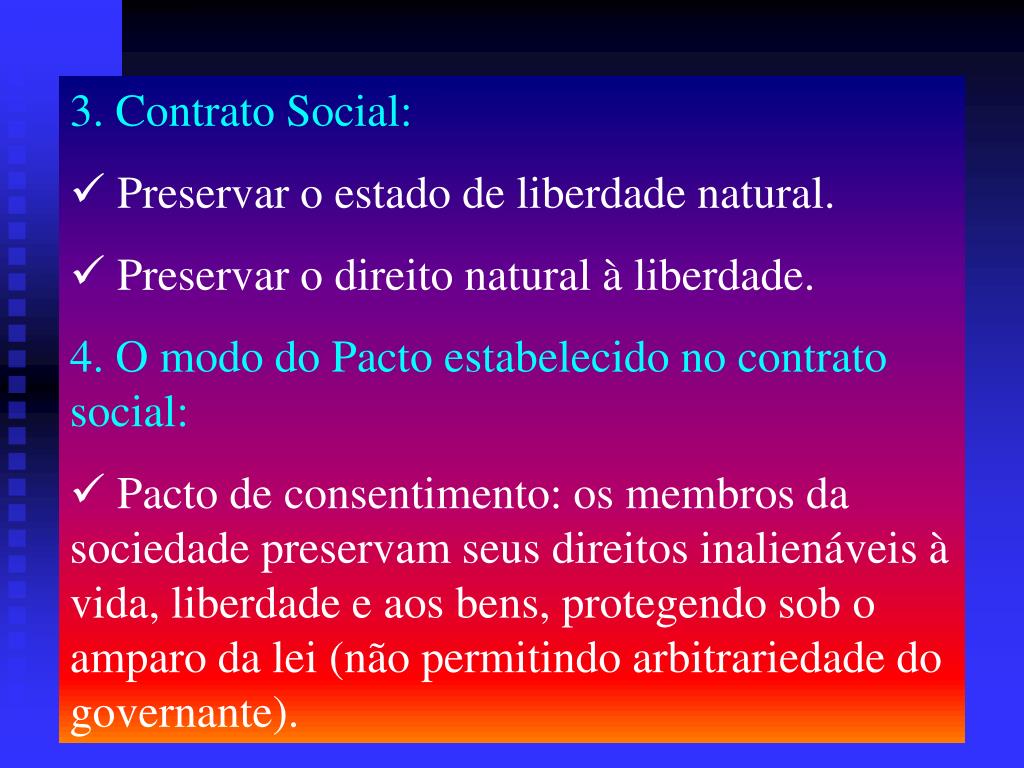 3. Contrato Social:

✓ Preservar o estado de liberdade natural.

✓ Preservar o direito natural à liberdade.

4. O modo do Pacto estabelecido no contrato social:

✓ Pacto de consentimento: os membros da sociedade preservam seus direitos inalienáveis à vida, liberdade e aos bens, protegendo sob o amparo da lei (não permitindo arbitrariedade do governante).